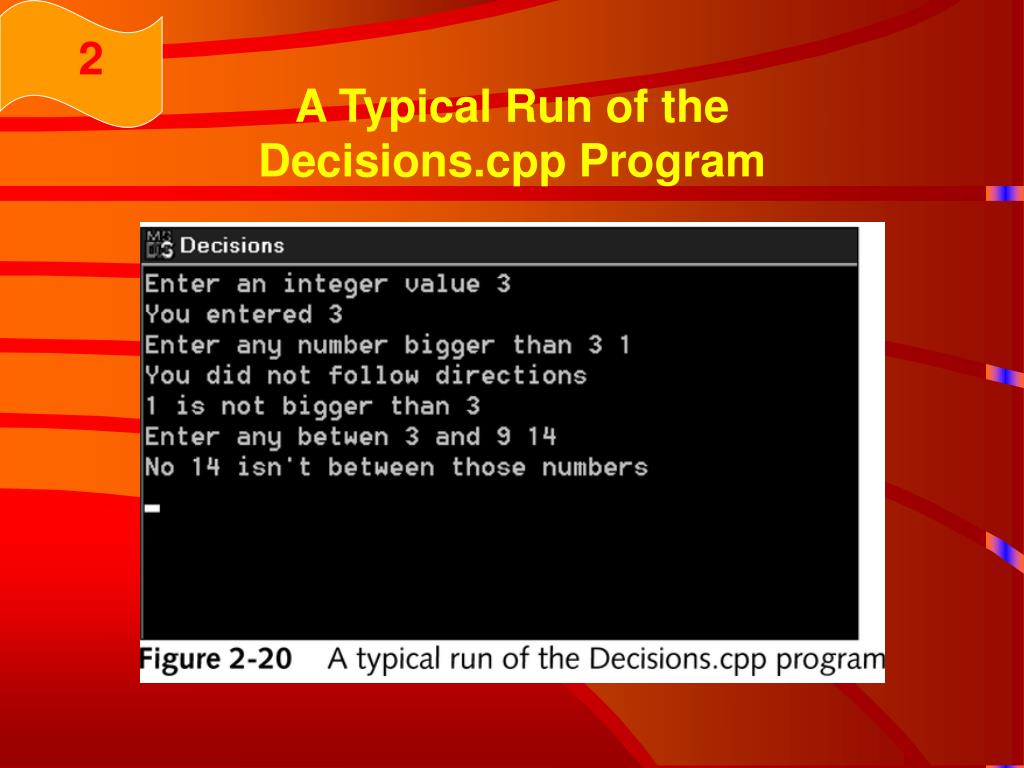 2

A Typical Run of the Decisions.cpp Program

Decisions

Enter an integer value 3
You entered 3
Enter any number bigger than 3 1
You did not follow directions
1 is not bigger than 3
Enter any betwen 3 and 9 14
No 14 isn't between those numbers

Figure 2-20 A typical run of the Decisions.cpp program